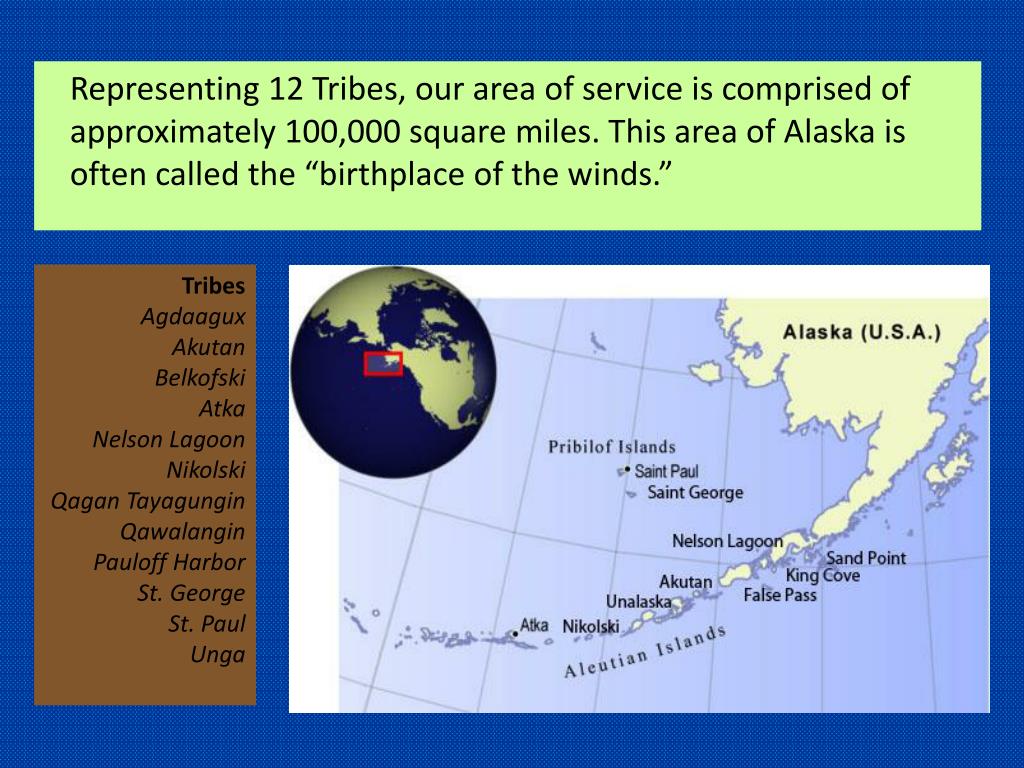 Representing 12 Tribes, our area of service is comprised of approximately 100,000 square miles. This area of Alaska is often called the “birthplace of the winds.”

Tribes
Agdaagux
Akutan
Belkofski
Atka
Nelson Lagoon
Nikolski
Qagan Tayagungin
Qawalangin
Pauloff Harbor
St. George
St. Paul
Unga

Alaska (U.S.A.)
Pribilof Islands
Saint Paul
Saint George
Nelson Lagoon
Sand Point
King Cove
Akutan
False Pass
Unalaska
Atka
Nikolski
Aleutian Islands